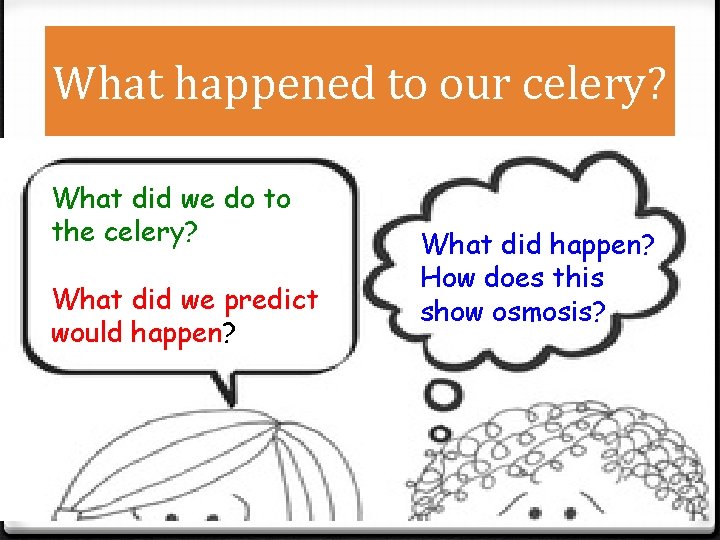 What happened to our celery?

What did we do to the celery?

What did we predict would happen?

What did happen? How does this show osmosis?